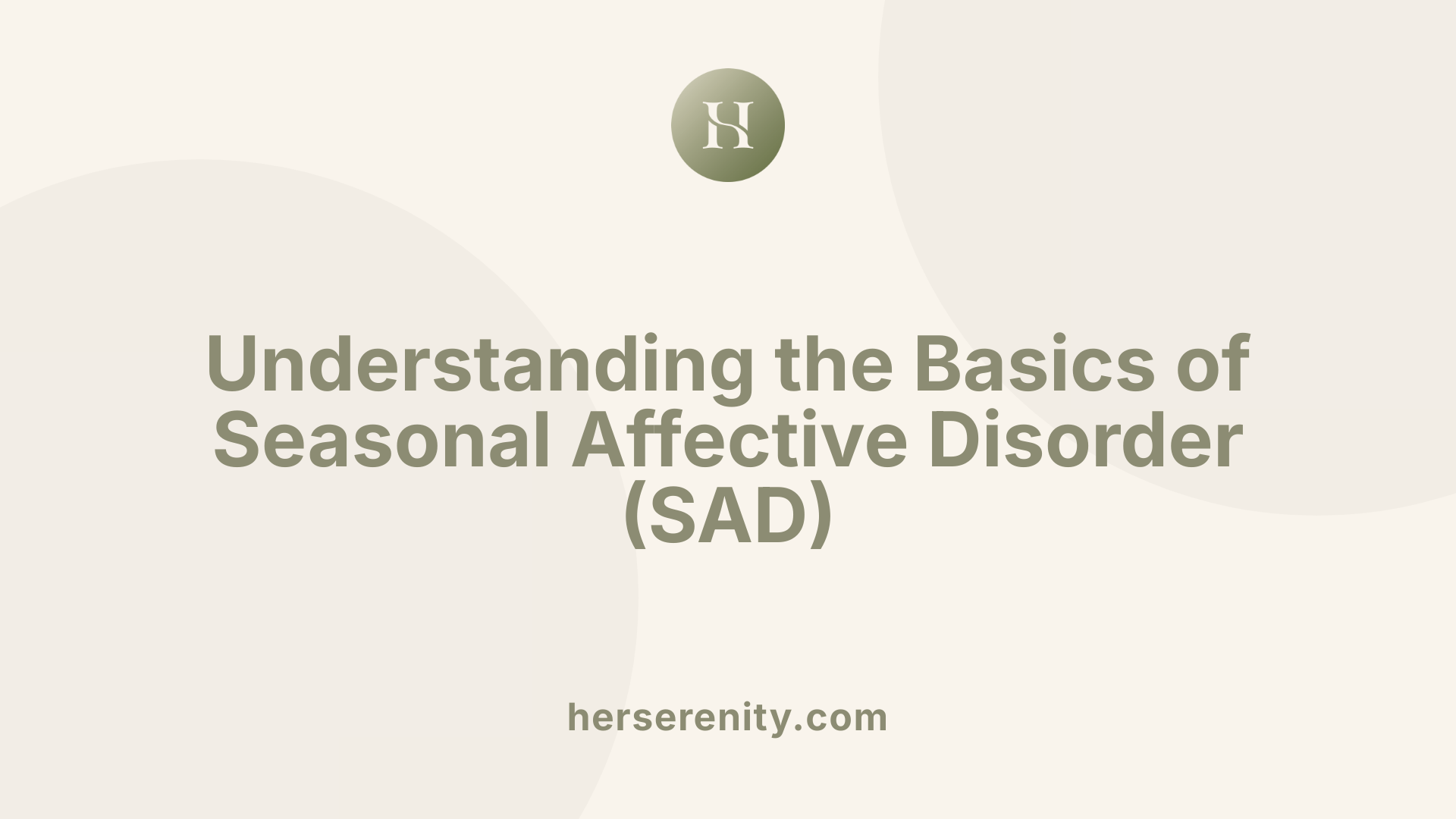 HS

Understanding the Basics of Seasonal Affective Disorder (SAD)

herserenity.com